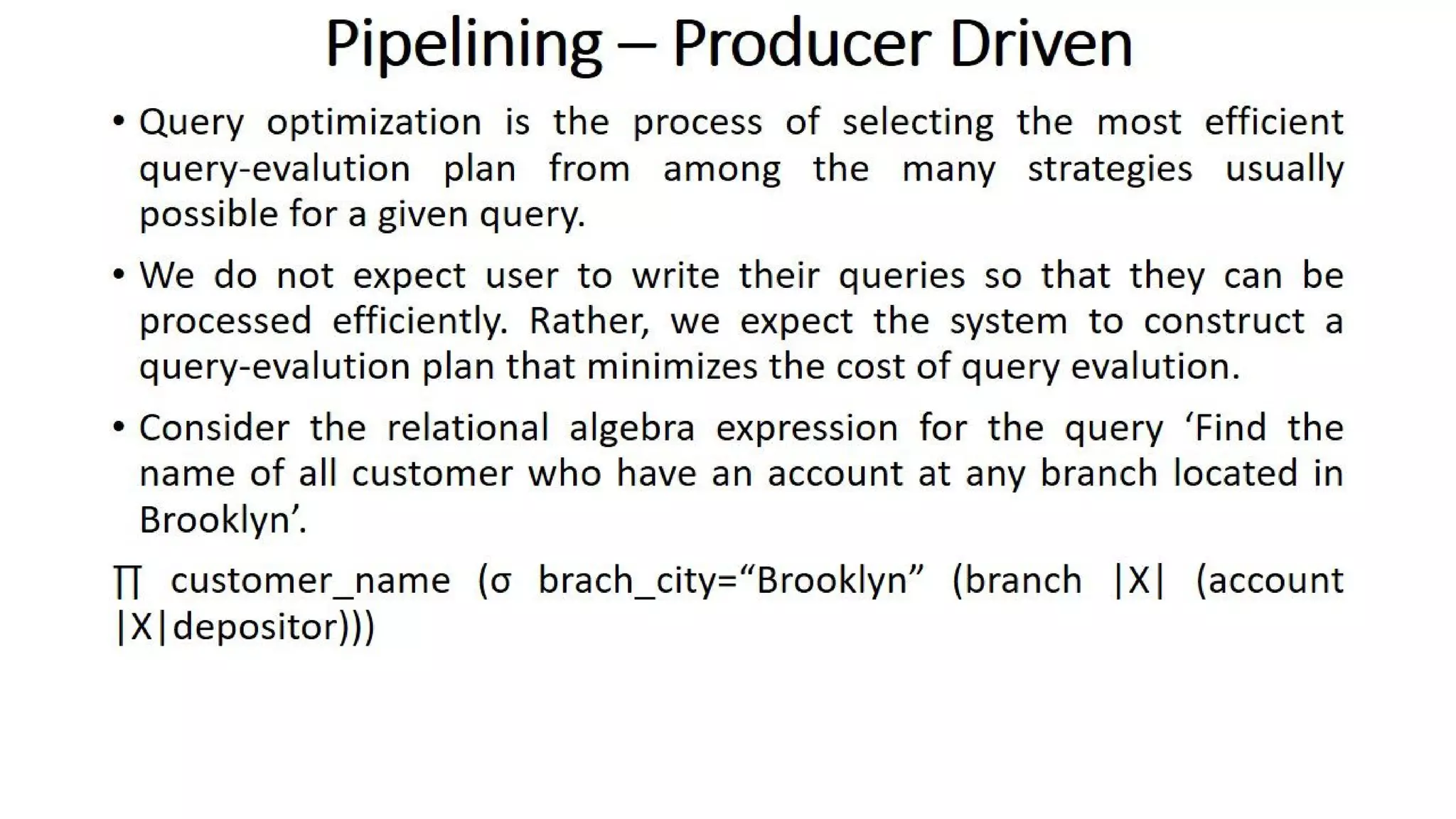 Pipelining – Producer Driven

• Query optimization is the process of selecting the most efficient query-evalution plan from among the many strategies usually possible for a given query.

• We do not expect user to write their queries so that they can be processed efficiently. Rather, we expect the system to construct a query-evalution plan that minimizes the cost of query evalution.

• Consider the relational algebra expression for the query ‘Find the name of all customer who have an account at any branch located in Brooklyn’.

∏ customer_name (σ brach_city=“Brooklyn” (branch |X| (account |X|depositor)))